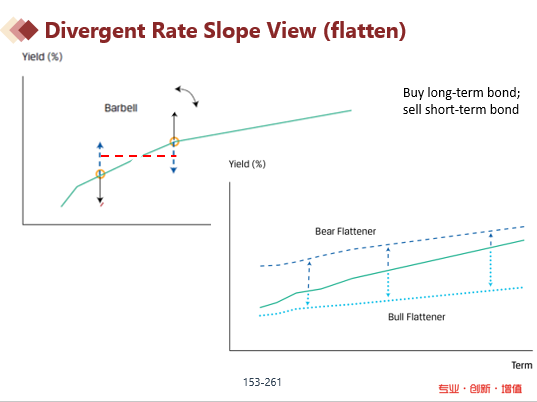 Divergent Rate Slope View (flatten)

Yield (%)

Barbell

Buy long-term bond; sell short-term bond

Yield (%)

Bear Flattener

Bull Flattener

Term

153-261

专业 · 创新 · 增值